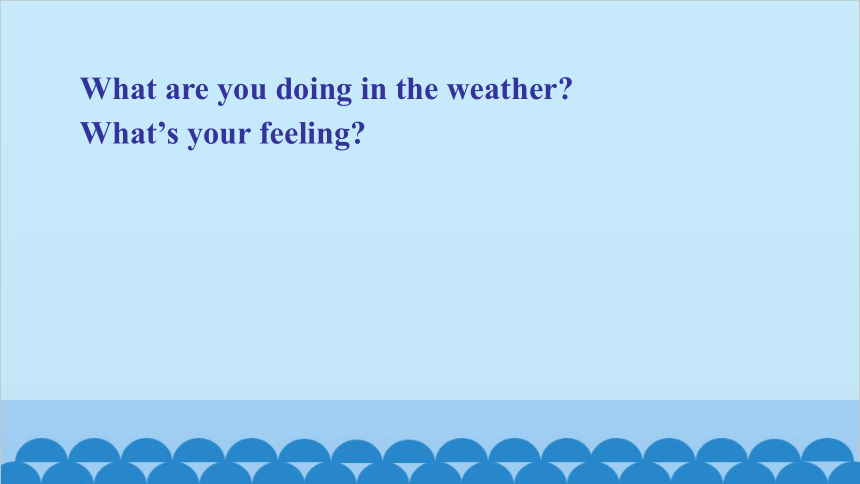 What are you doing in the weather?
What’s your feeling?